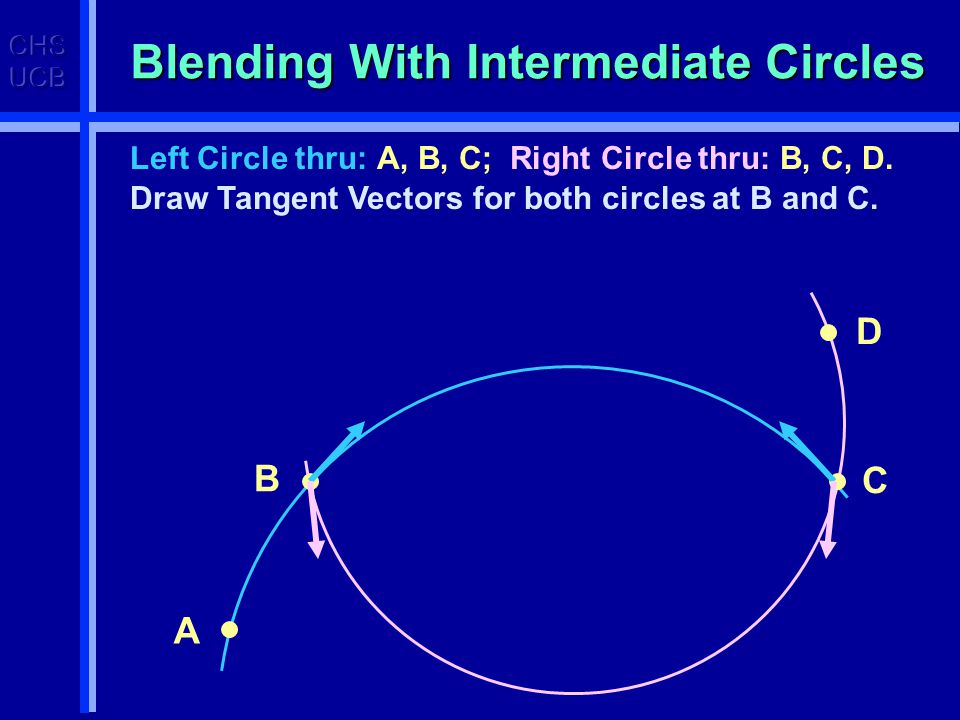 CHS
UCB

Blending With Intermediate Circles

Left Circle thru: A, B, C; Right Circle thru: B, C, D.
Draw Tangent Vectors for both circles at B and C.

D

B

C

A